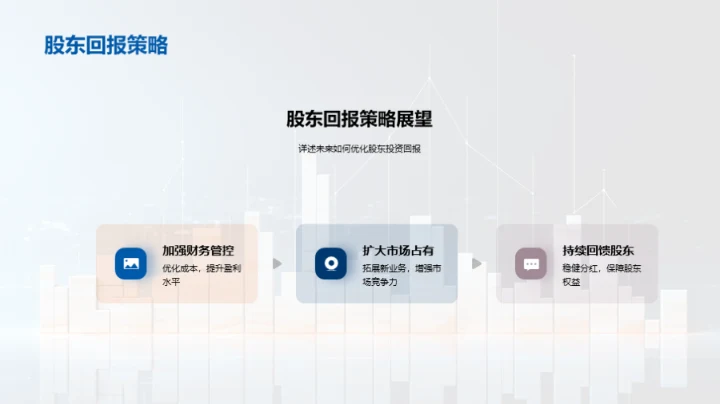 股东回报策略

股东回报策略展望

详述未来如何优化股东投资回报

加强财务管控
优化成本，提升盈利水平

扩大市场占有
拓展新业务，增强市场竞争力

持续回馈股东
稳健分红，保障股东权益